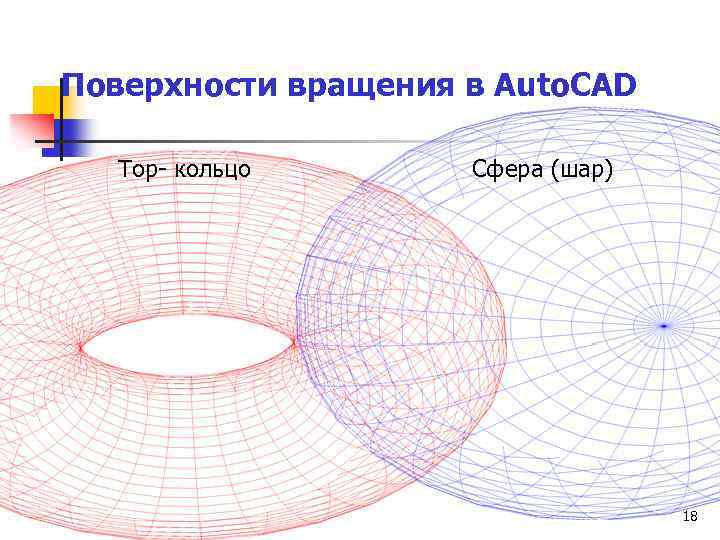 Поверхности вращения в AutoCAD

Тор- кольцо

Сфера (шар)

18